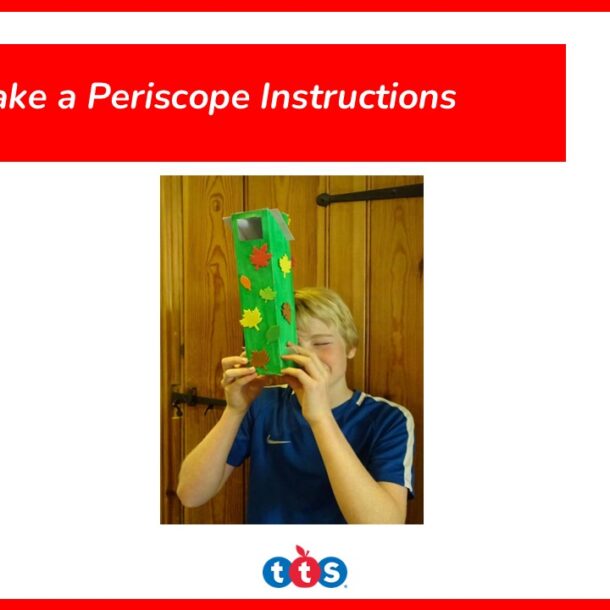 ake a Periscope Instructions

tts